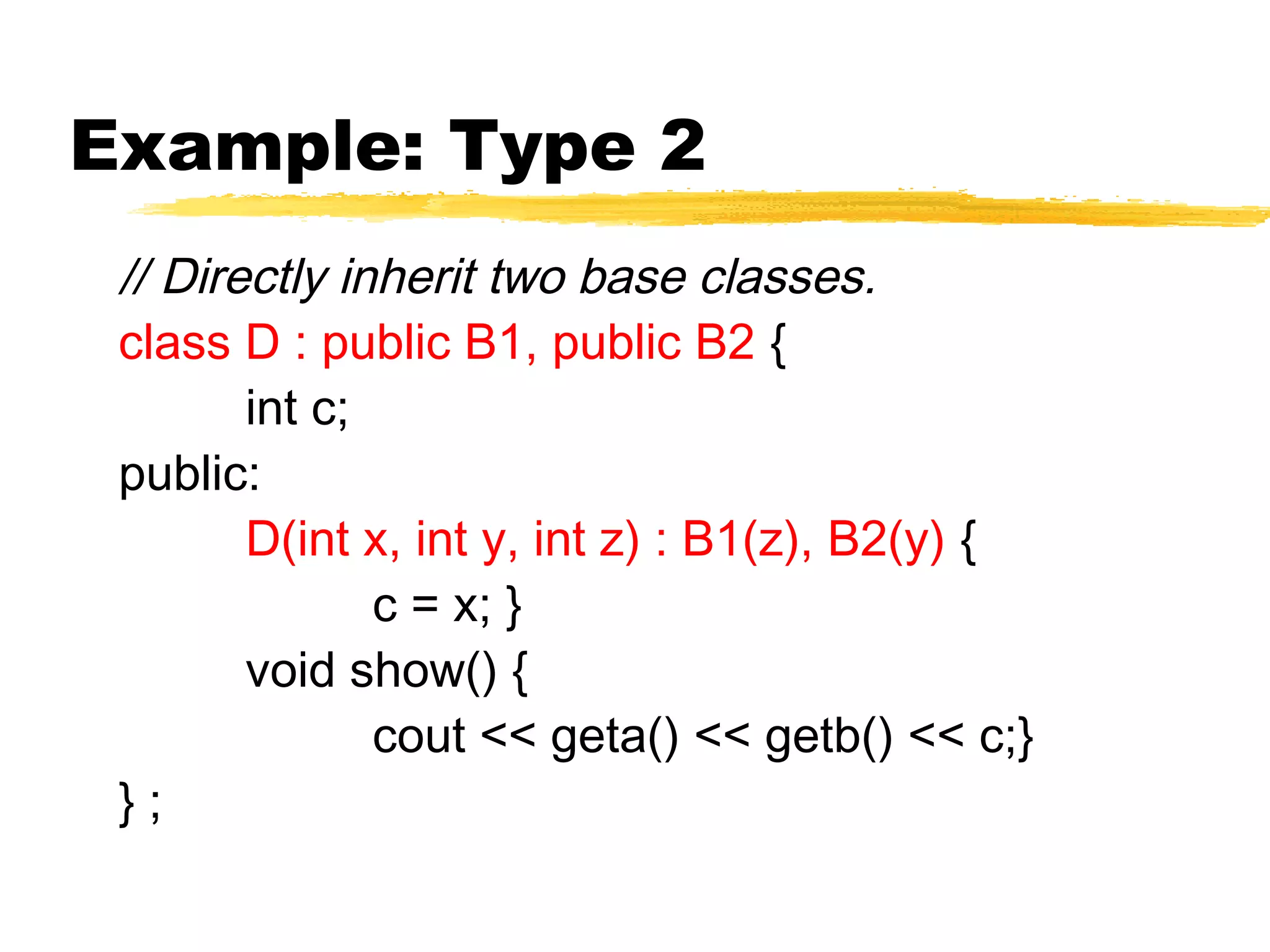 Example: Type 2

// Directly inherit two base classes.
class D : public B1, public B2 {
int c;
public:
D(int x, int y, int z) : B1(z), B2(y) {
c = x; }
void show() {
cout << geta() << getb() << c;}
} ;